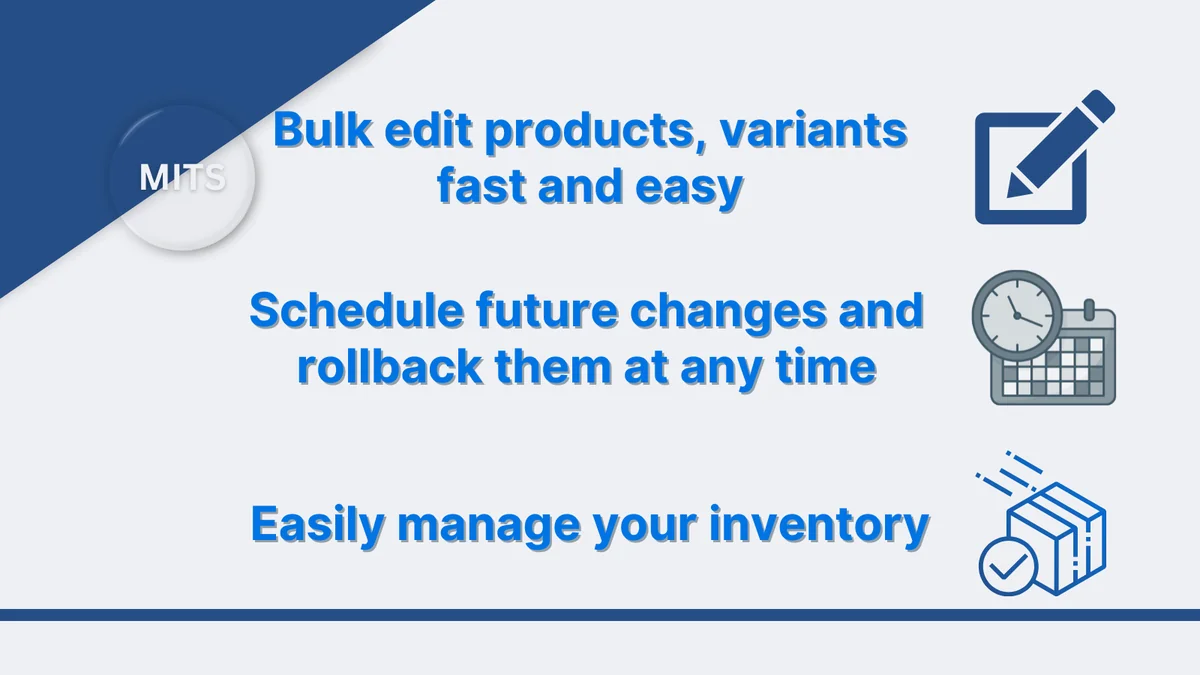 MITS

Bulk edit products, variants fast and easy

Schedule future changes and rollback them at any time

Easily manage your inventory